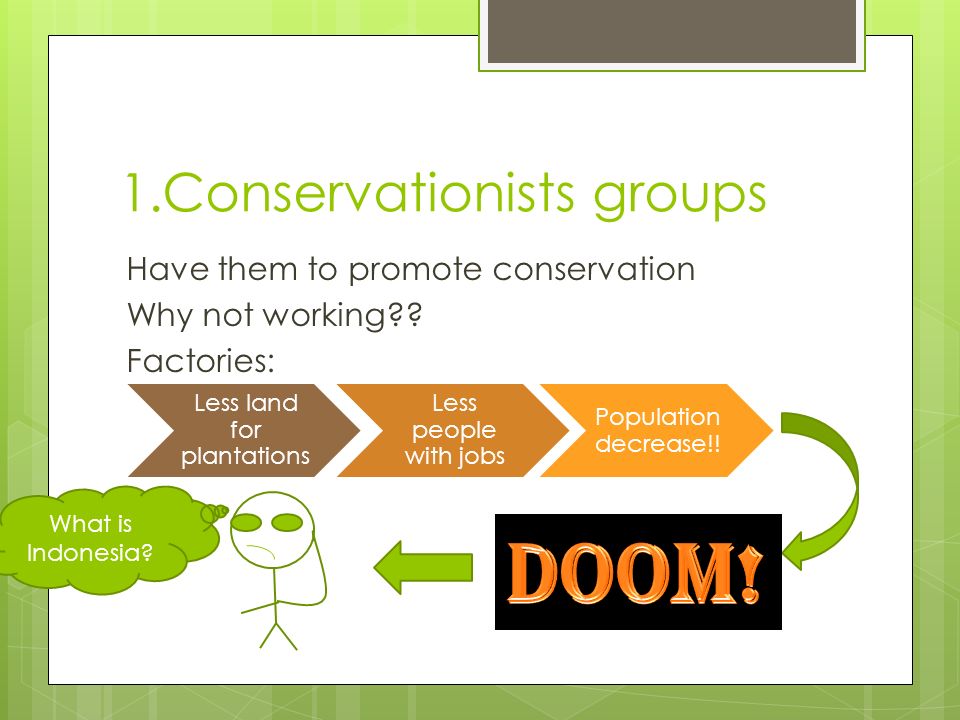 1.Conservationists groups

Have them to promote conservation

Why not working??

Factories:

Less land for plantations

Less people with jobs

Population decrease!!

DOOM!

What is Indonesia?